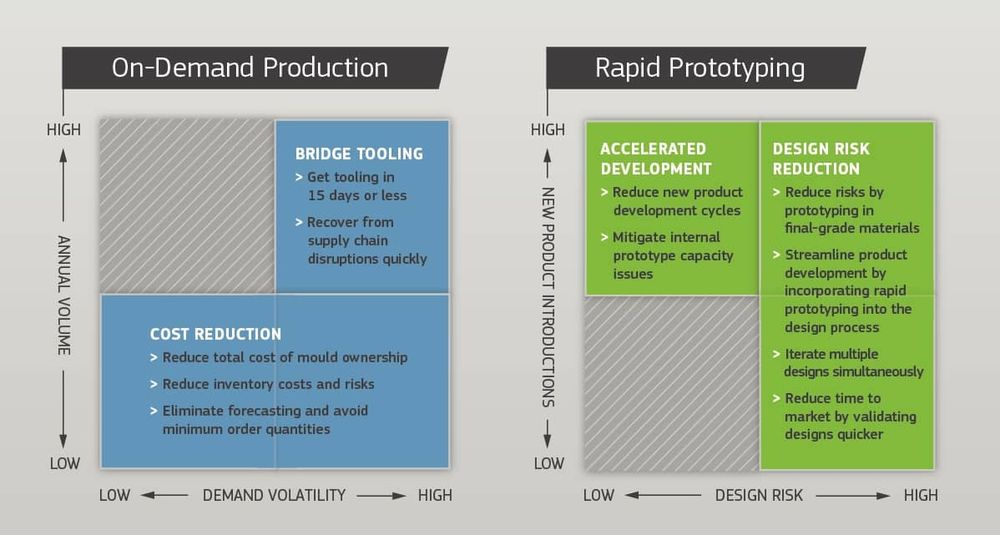 On-Demand Production

HIGH

ANNUAL VOLUME

LOW

BRIDGE TOOLING
> Get tooling in 15 days or less
> Recover from supply chain disruptions quickly

COST REDUCTION
> Reduce total cost of mould ownership
> Reduce inventory costs and risks
> Eliminate forecasting and avoid minimum order quantities

LOW ← DEMAND VOLATILITY → HIGH

Rapid Prototyping

HIGH

NEW PRODUCT INTRODUCTIONS

LOW

ACCELERATED DEVELOPMENT
> Reduce new product development cycles
> Mitigate internal prototype capacity issues

DESIGN RISK REDUCTION
> Reduce risks by prototyping in final-grade materials
> Streamline product development by incorporating rapid prototyping into the design process
> Iterate multiple designs simultaneously
> Reduce time to market by validating designs quicker

LOW ← DESIGN RISK → HIGH